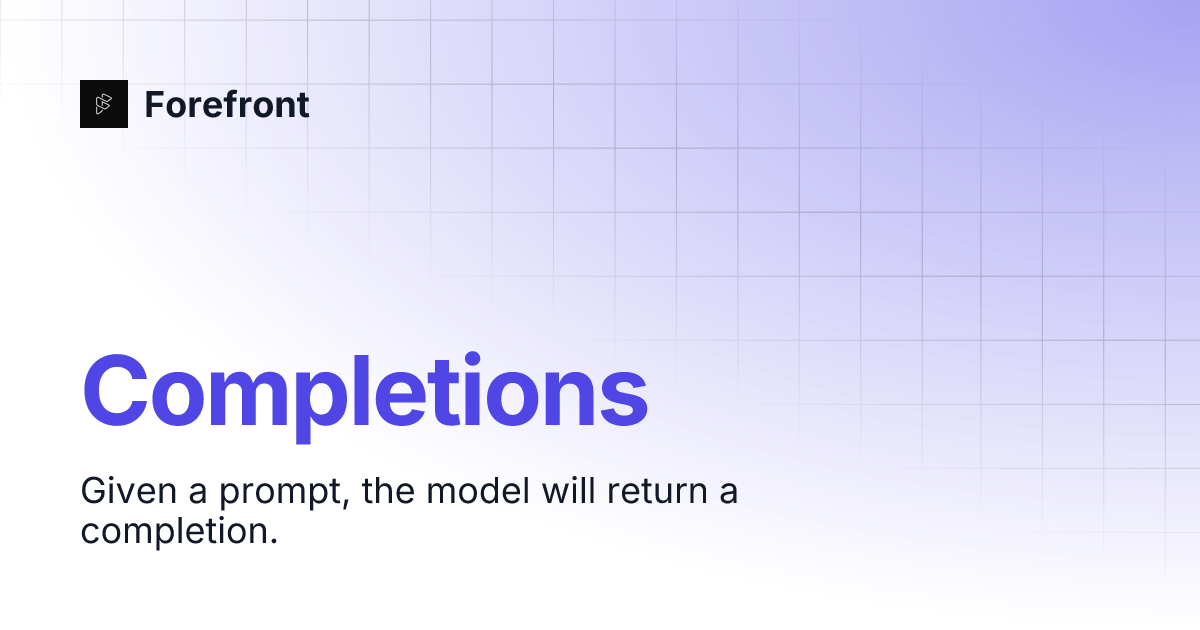 Forefront

Completions

Given a prompt, the model will return a completion.